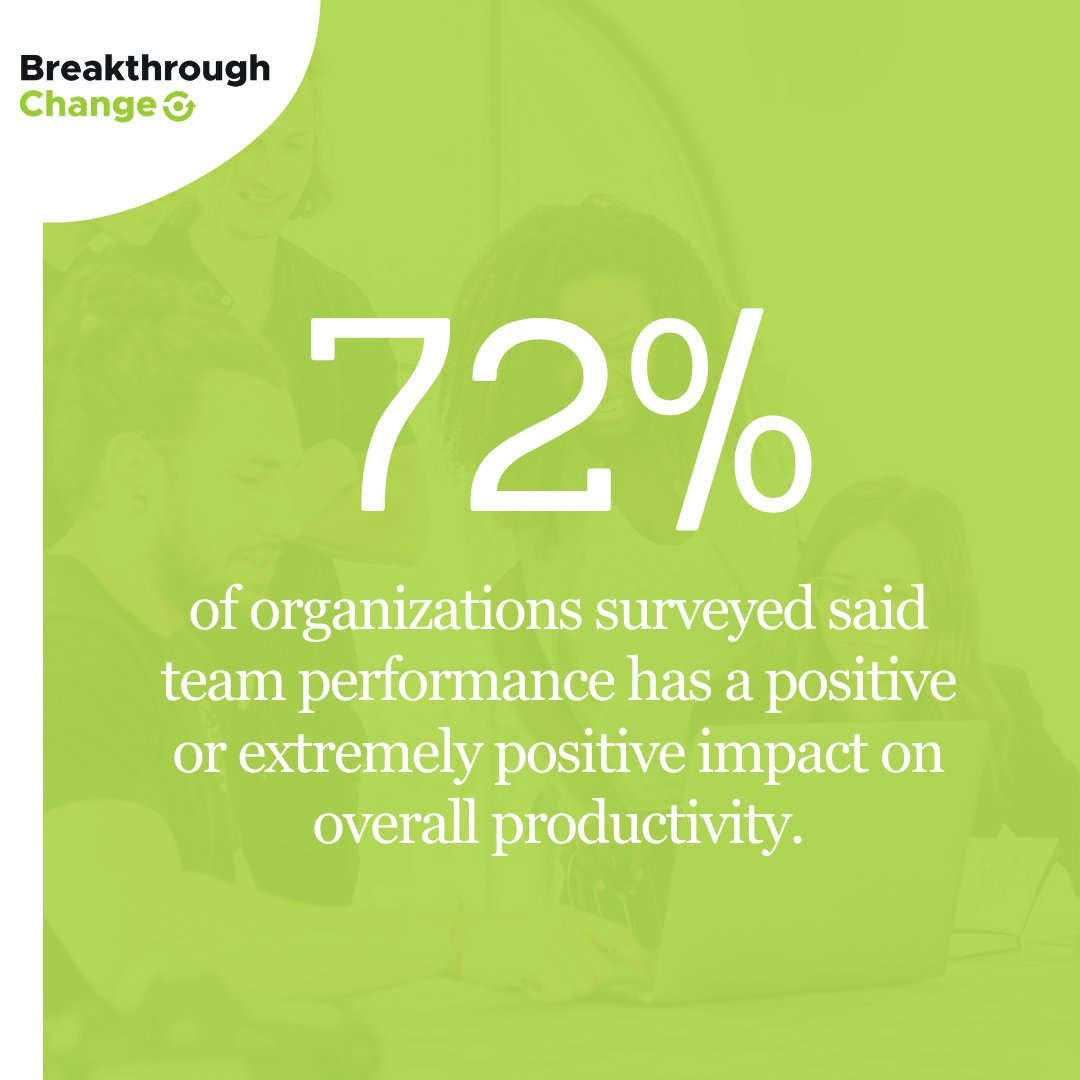 Breakthrough
Change

72%

of organizations surveyed said team performance has a positive or extremely positive impact on overall productivity.